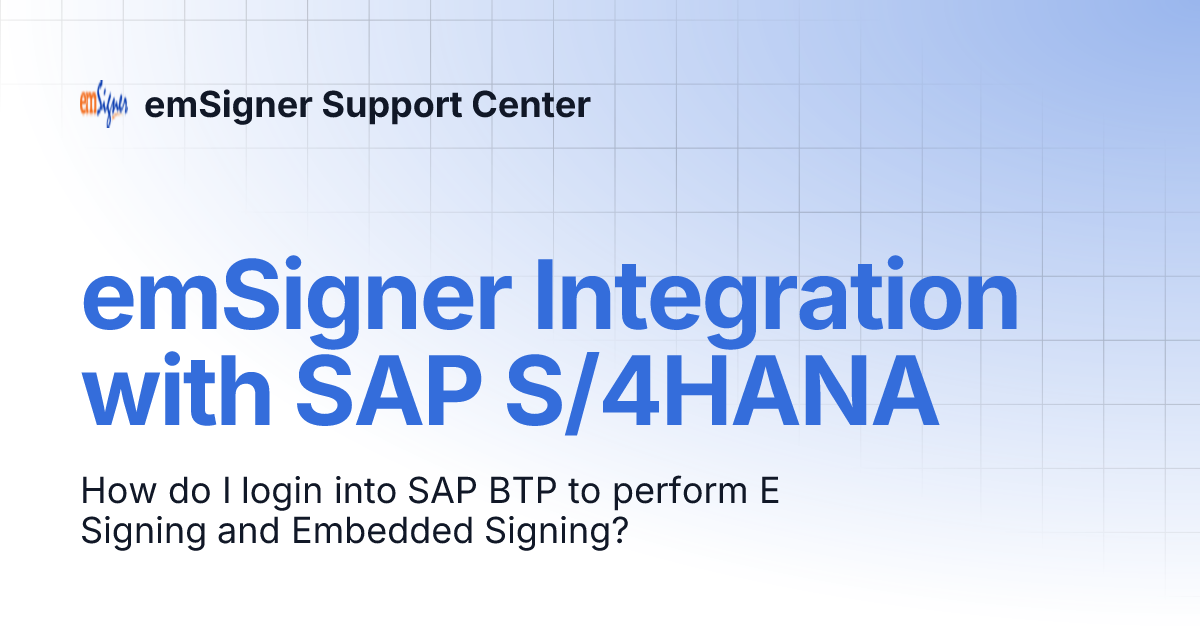 emSigner

emSigner Support Center

emSigner Integration with SAP S/4HANA

How do I login into SAP BTP to perform E Signing and Embedded Signing?